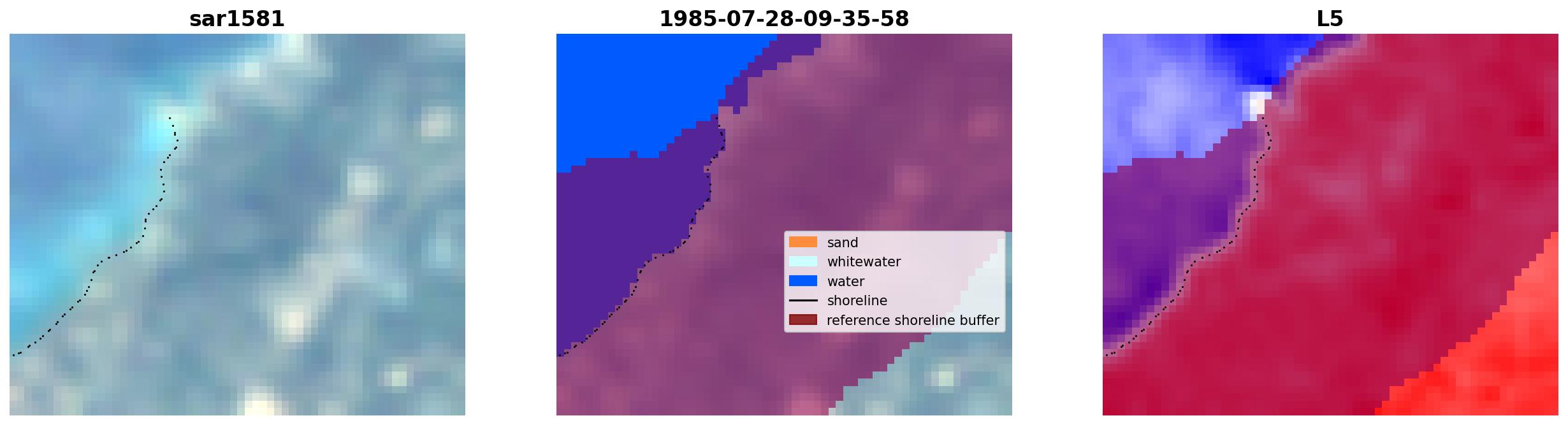 sar1581

1985-07-28-09-35-58

sand
whitewater
water
shoreline
reference shoreline buffer

L5